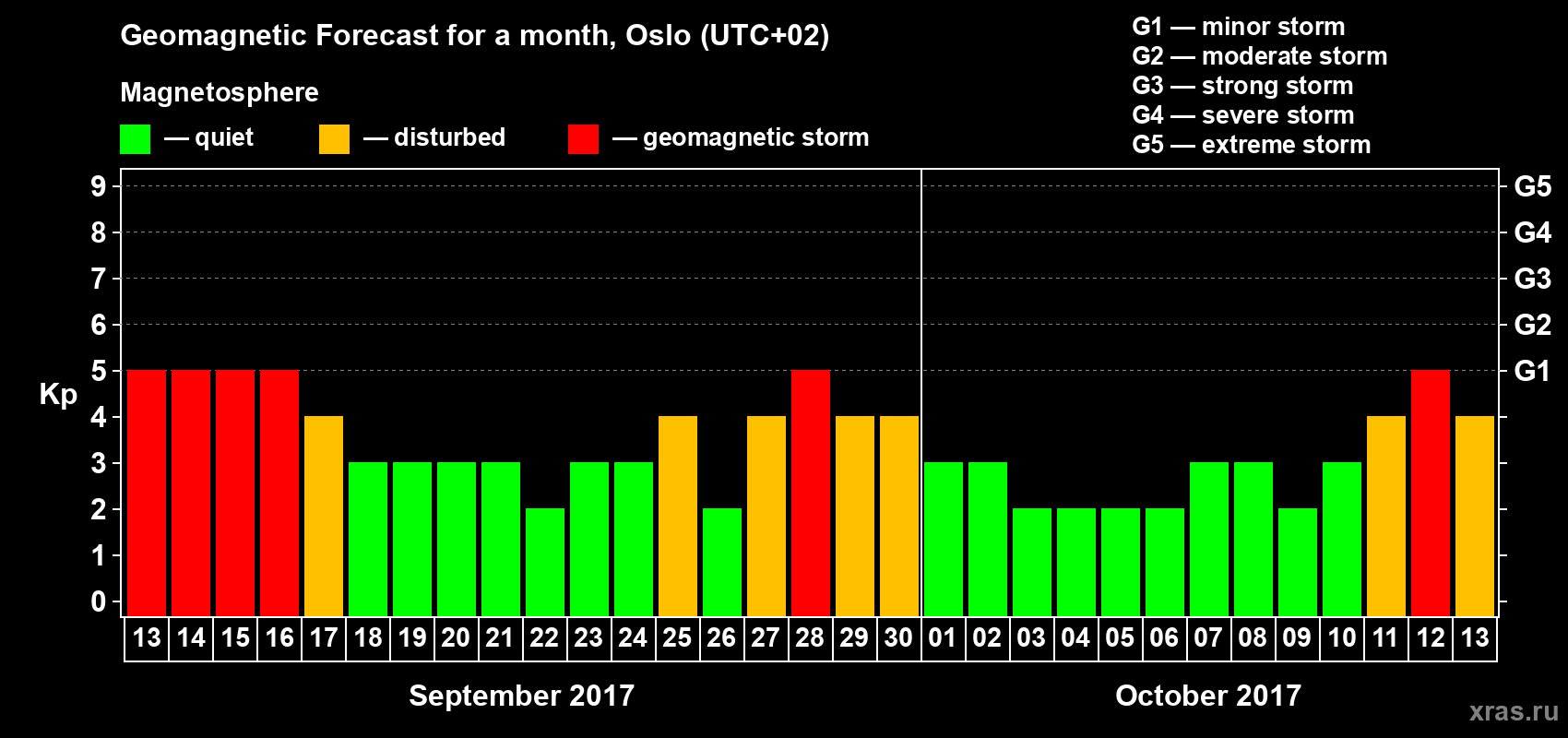 Geomagnetic Forecast for a month, Oslo (UTC+02)

Magnetosphere

— quiet — disturbed — geomagnetic storm

G1 — minor storm
G2 — moderate storm
G3 — strong storm
G4 — severe storm
G5 — extreme storm

Kp

9
8
7
6
5
4
3
2
1
0

G5
G4
G3
G2
G1

13 14 15 16 17 18 19 20 21 22 23 24 25 26 27 28 29 30 01 02 03 04 05 06 07 08 09 10 11 12 13

September 2017

October 2017

xras.ru